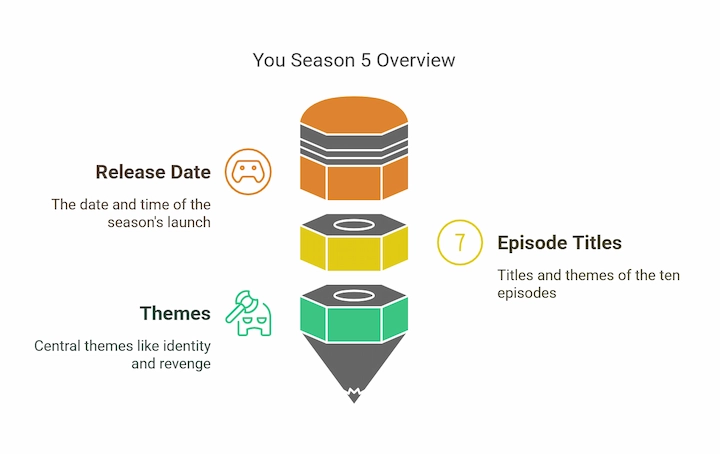 You Season 5 Overview

Release Date

The date and time of the season's launch

7

Episode Titles

Titles and themes of the ten episodes

Themes

Central themes like identity and revenge